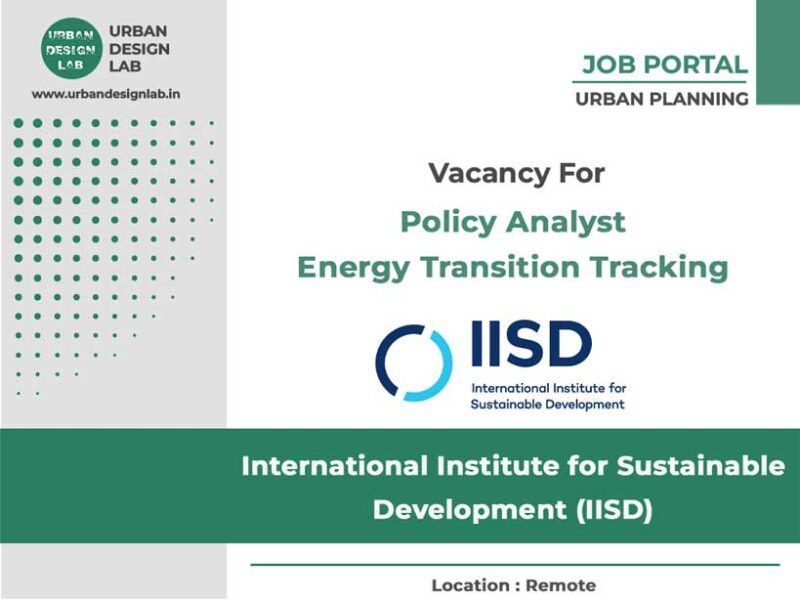 URBAN DESIGN LAB

URBAN DESIGN LAB

www.urbandesignlab.in

JOB PORTAL

URBAN PLANNING

Vacancy For

Policy Analyst
Energy Transition Tracking

IISD
International Institute for Sustainable Development

International Institute for Sustainable Development (IISD)

Location : Remote